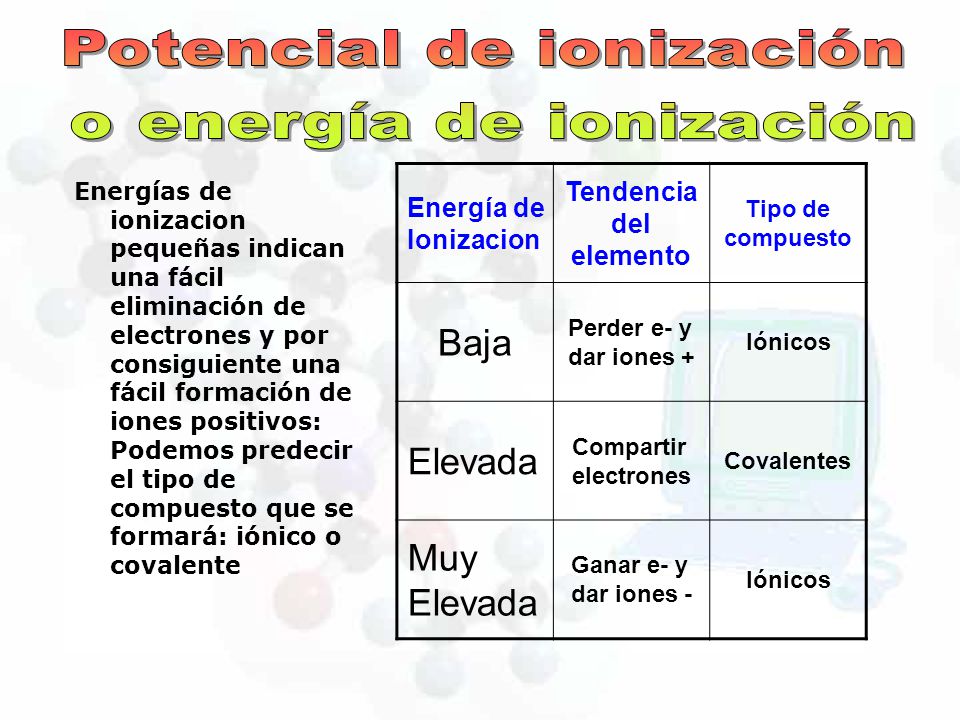 Potencial de ionización o energía de ionización

Energías de ionizacion pequeñas indican una fácil eliminación de electrones y por consiguiente una fácil formación de iones positivos: Podemos predecir el tipo de compuesto que se formará: iónico o covalente

| Energía de Ionizacion | Tendencia del elemento | Tipo de compuesto |
|---|---|---|
| Baja | Perder e- y dar iones + | Iónicos |
| Elevada | Compartir electrones | Covalentes |
| Muy Elevada | Ganar e- y dar iones - | Iónicos |